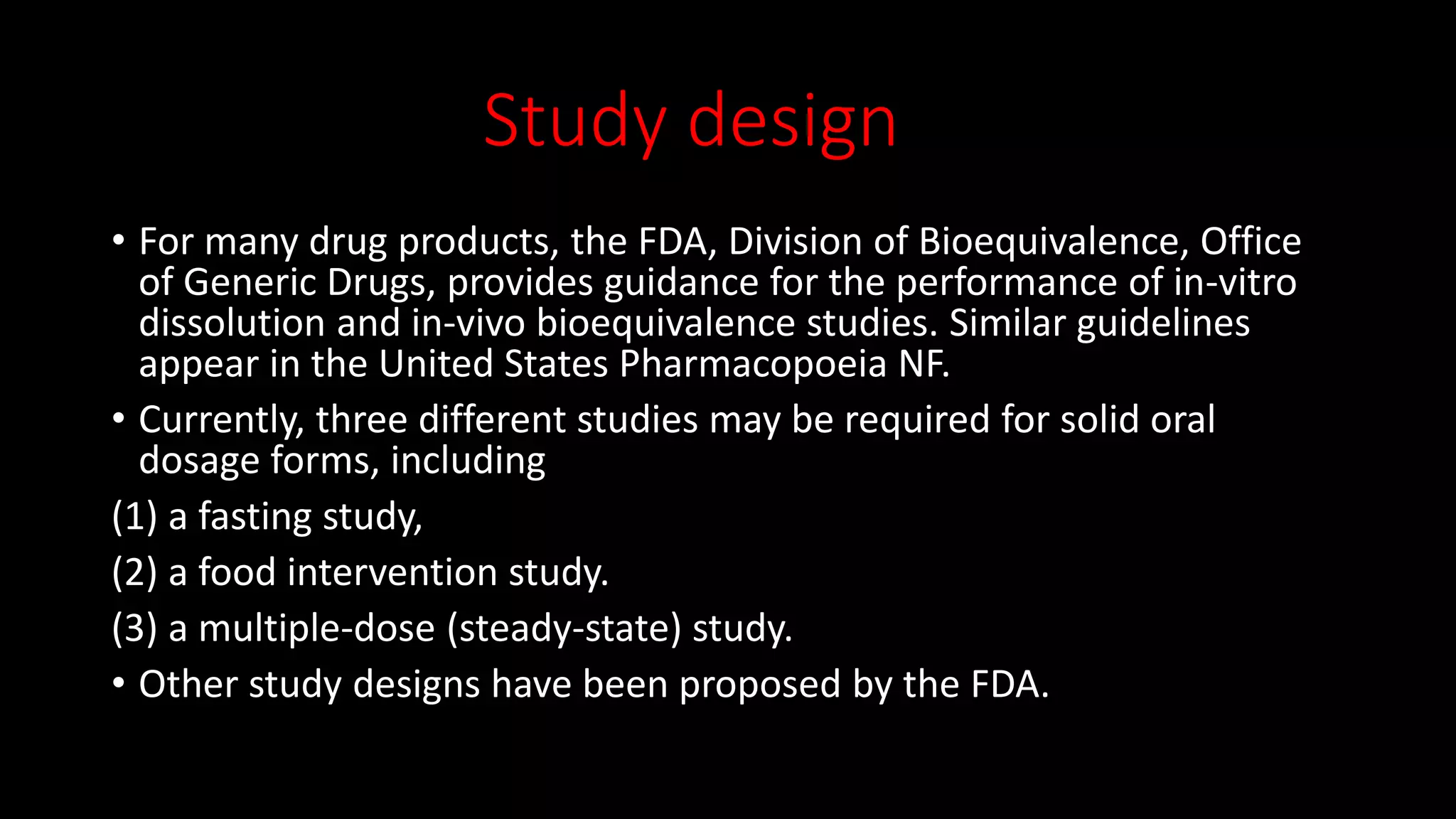 Study design

• For many drug products, the FDA, Division of Bioequivalence, Office of Generic Drugs, provides guidance for the performance of in-vitro dissolution and in-vivo bioequivalence studies. Similar guidelines appear in the United States Pharmacopoeia NF.

• Currently, three different studies may be required for solid oral dosage forms, including

(1) a fasting study,

(2) a food intervention study.

(3) a multiple-dose (steady-state) study.

• Other study designs have been proposed by the FDA.